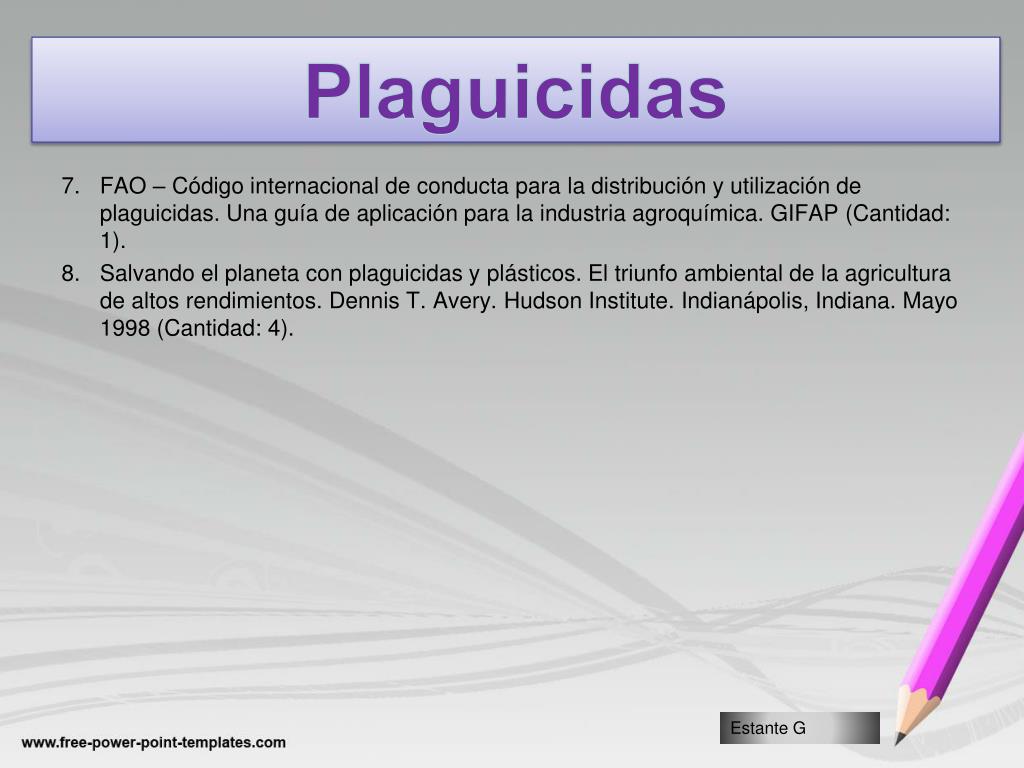 Plaguicidas

7. FAO – Código internacional de conducta para la distribución y utilización de plaguicidas. Una guía de aplicación para la industria agroquímica. GIFAP (Cantidad: 1).

8. Salvando el planeta con plaguicidas y plásticos. El triunfo ambiental de la agricultura de altos rendimientos. Dennis T. Avery. Hudson Institute. Indianápolis, Indiana. Mayo 1998 (Cantidad: 4).

Estante G

www.free-power-point-templates.com